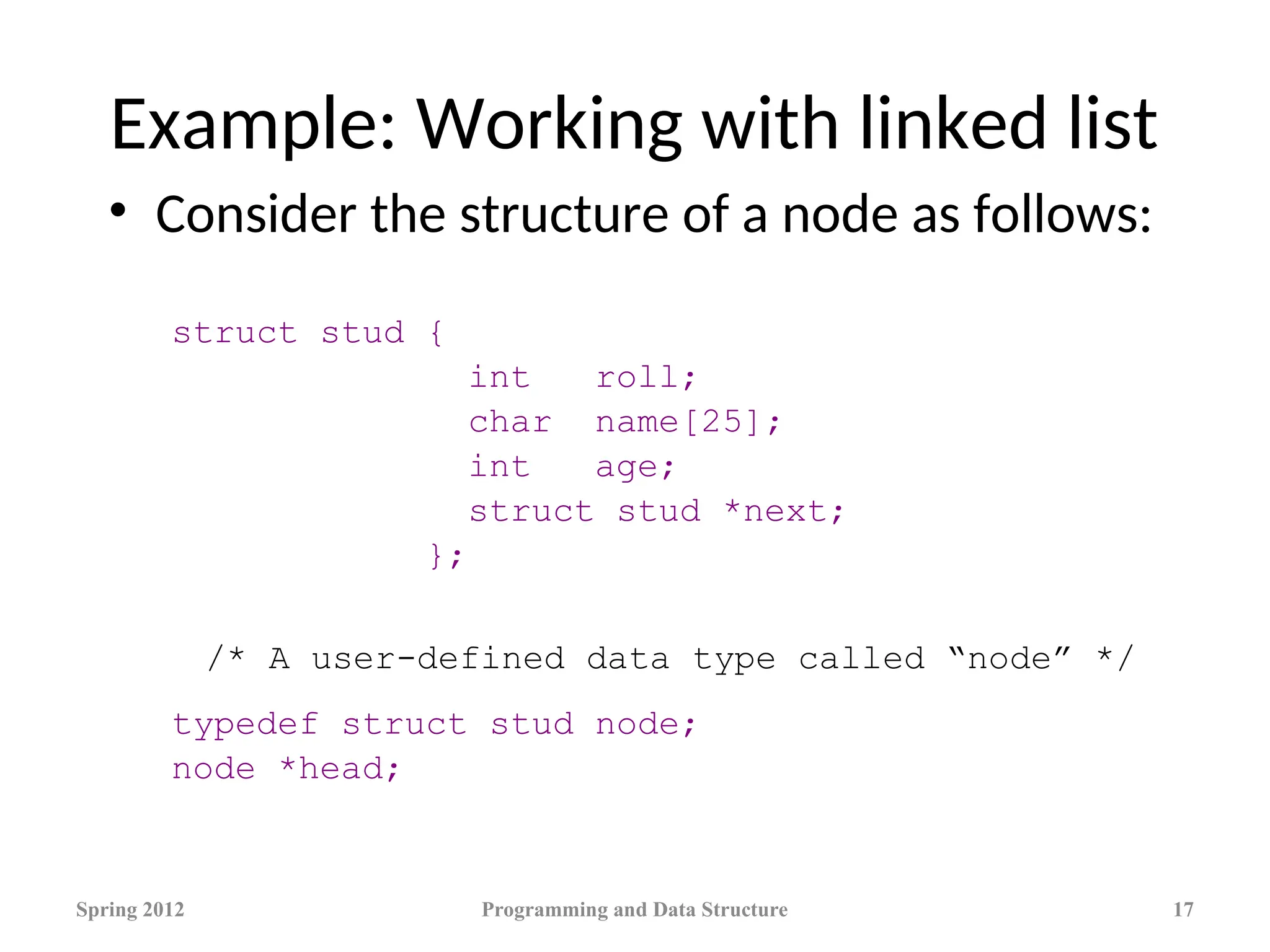 Example: Working with linked list

• Consider the structure of a node as follows:

struct stud {
int roll;
char name[25];
int age;
struct stud *next;
};

/* A user-defined data type called “node” */

typedef struct stud node;
node *head;

Spring 2012
Programming and Data Structure
17